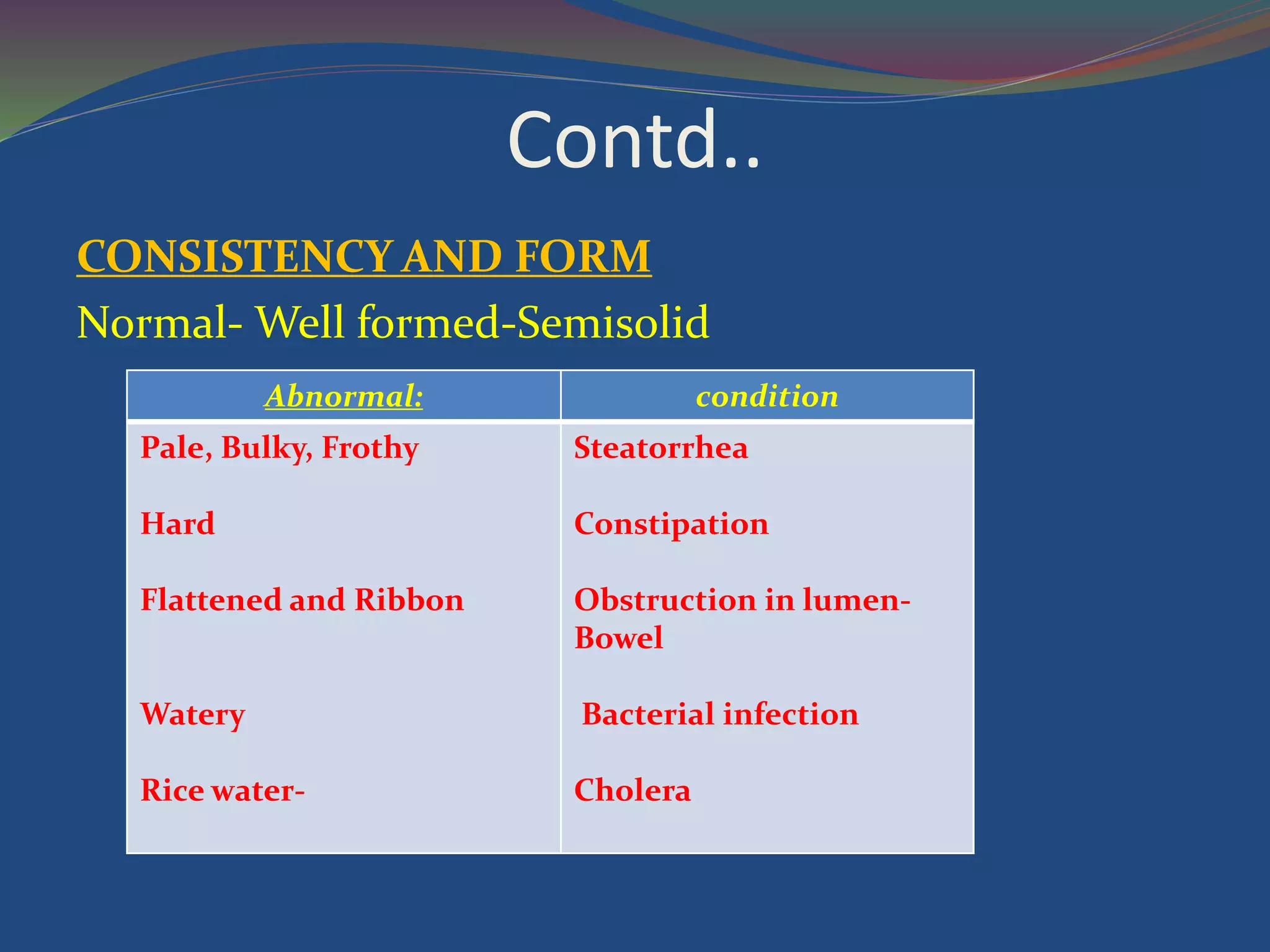 Contd..

CONSISTENCY AND FORM

Normal- Well formed-Semisolid

| Abnormal: | condition |
|---|---|
| Pale, Bulky, Frothy | Steatorrhea |
| Hard | Constipation |
| Flattened and Ribbon | Obstruction in lumen-Bowel |
| Watery | Bacterial infection |
| Rice water- | Cholera |